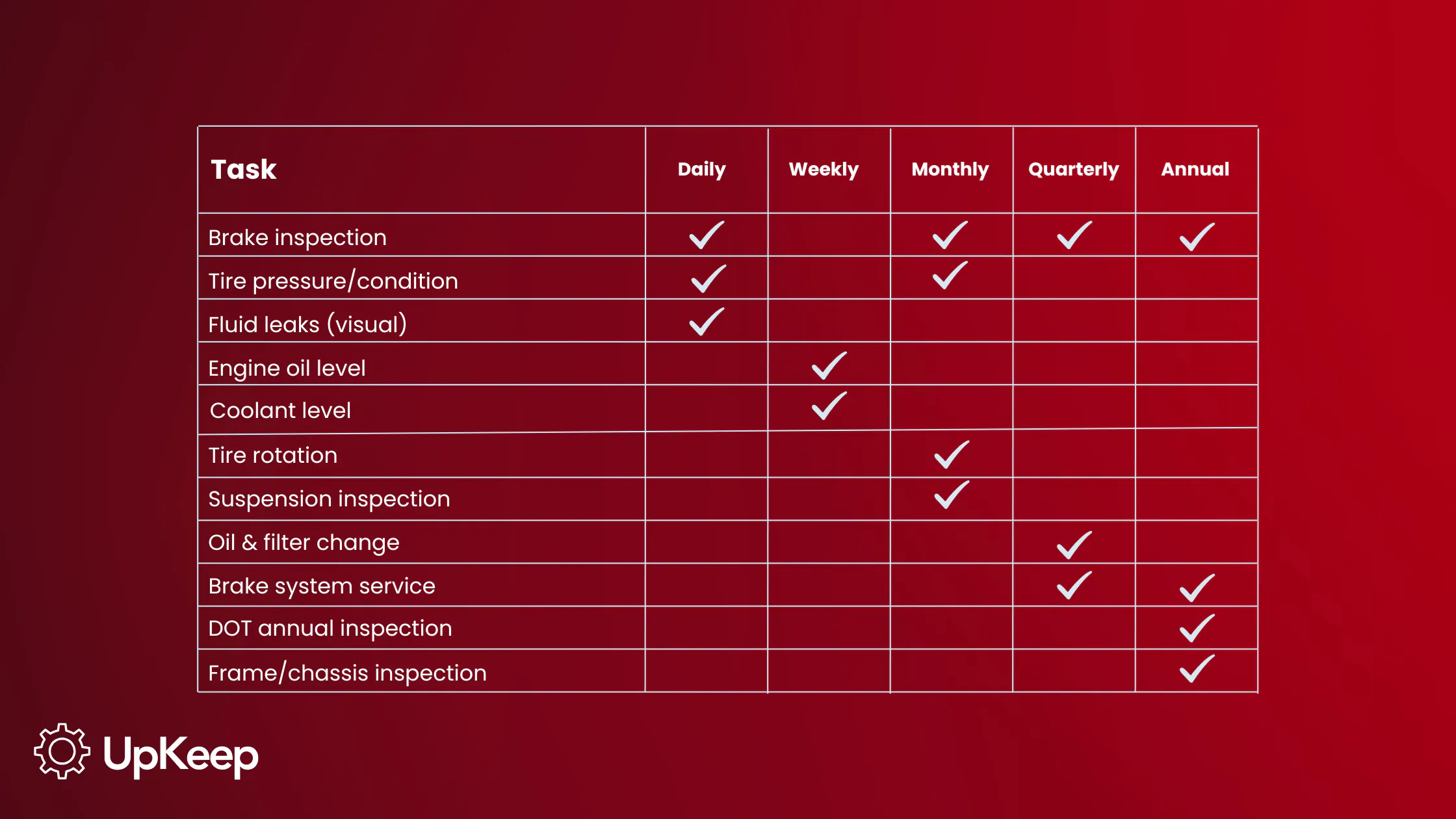 | Task | Daily | Weekly | Monthly | Quarterly | Annual |
|---|---|---|---|---|---|
| Brake inspection | ✓ | | ✓ | ✓ | ✓ |
| Tire pressure/condition | ✓ | | ✓ | | |
| Fluid leaks (visual) | ✓ | | | | |
| Engine oil level | | ✓ | | | |
| Coolant level | | ✓ | | | |
| Tire rotation | | | ✓ | | |
| Suspension inspection | | | ✓ | | |
| Oil & filter change | | | | ✓ | |
| Brake system service | | | | ✓ | ✓ |
| DOT annual inspection | | | | | ✓ |
| Frame/chassis inspection | | | | | ✓ |

UpKeep